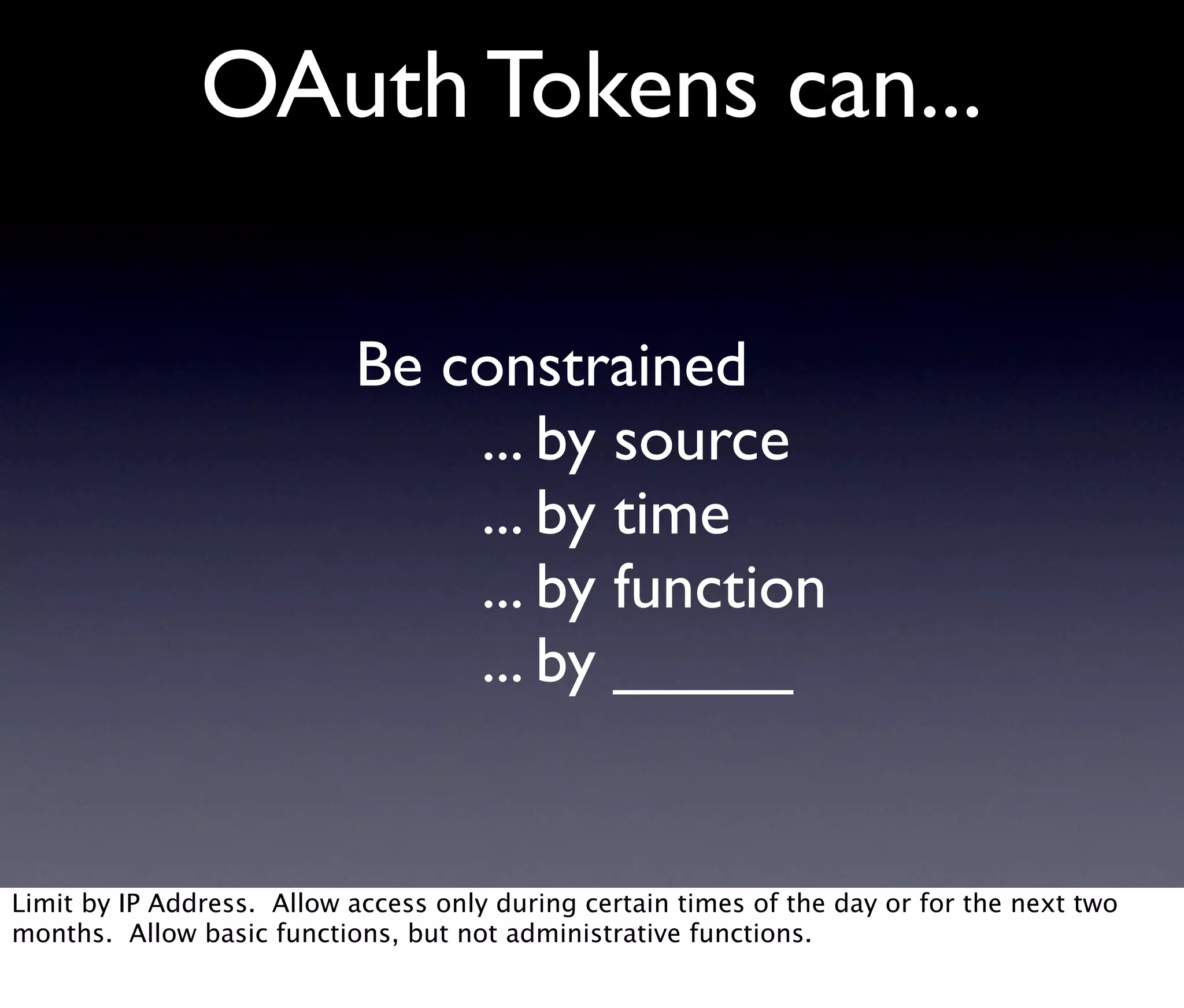 OAuth Tokens can...

Be constrained
... by source
... by time
... by function
... by ______

Limit by IP Address. Allow access only during certain times of the day or for the next two months. Allow basic functions, but not administrative functions.